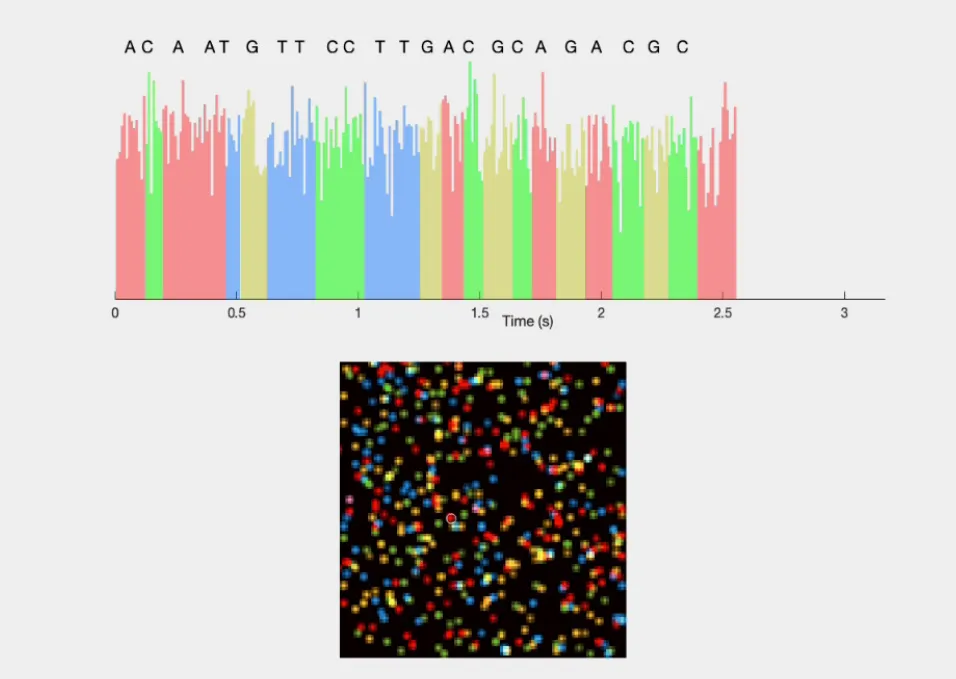 AC A AT G TT CC T T G A C G C A G A C G C

0 0.5 1 1.5 2 2.5 3
Time (s)